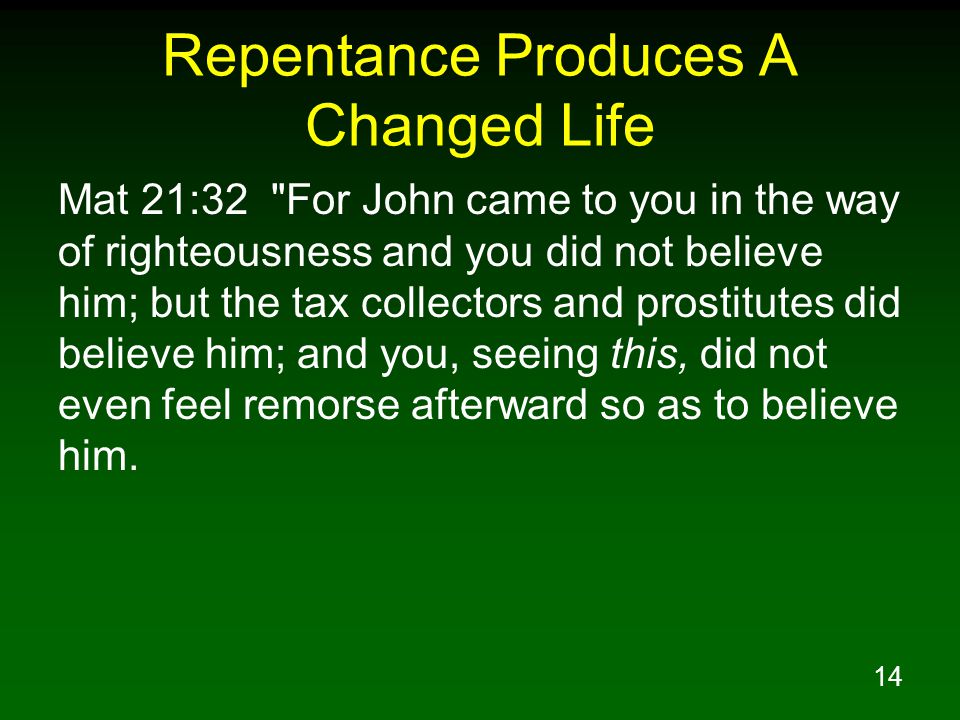 Repentance Produces A Changed Life

Mat 21:32 "For John came to you in the way of righteousness and you did not believe him; but the tax collectors and prostitutes did believe him; and you, seeing this, did not even feel remorse afterward so as to believe him.

14